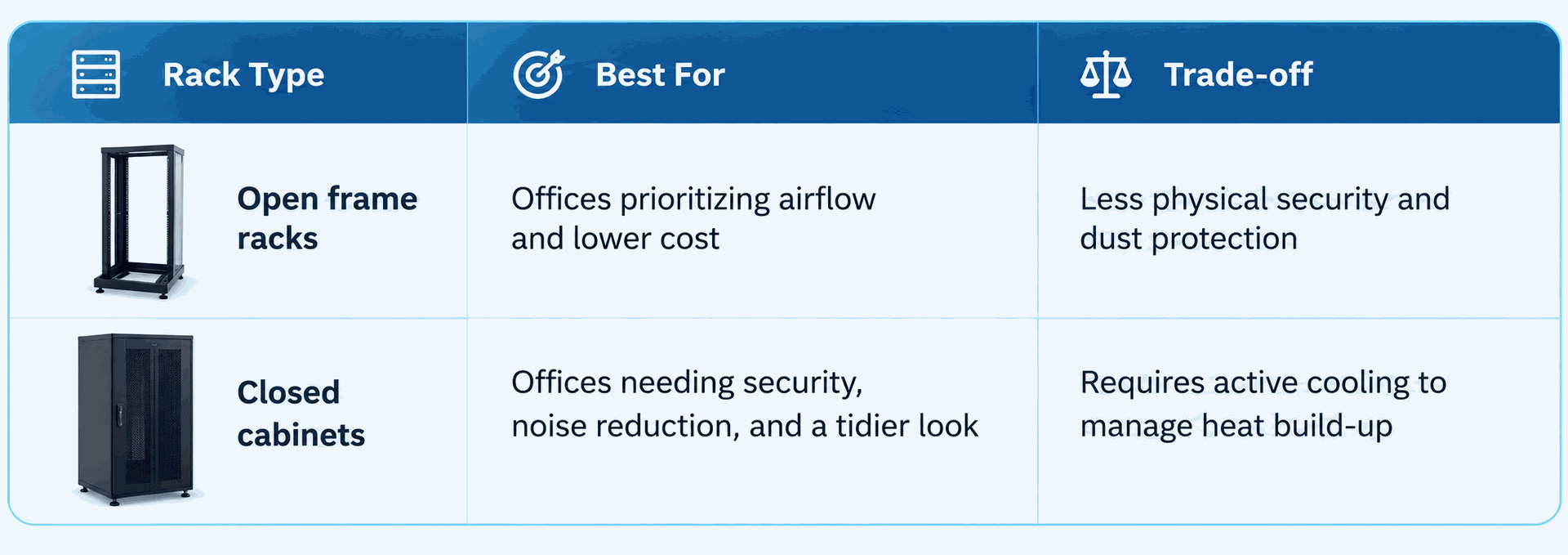 | Rack Type | Best For | Trade-off |
|---|---|---|
| Open frame racks | Offices prioritizing airflow and lower cost | Less physical security and dust protection |
| Closed cabinets | Offices needing security, noise reduction, and a tidier look | Requires active cooling to manage heat build-up |